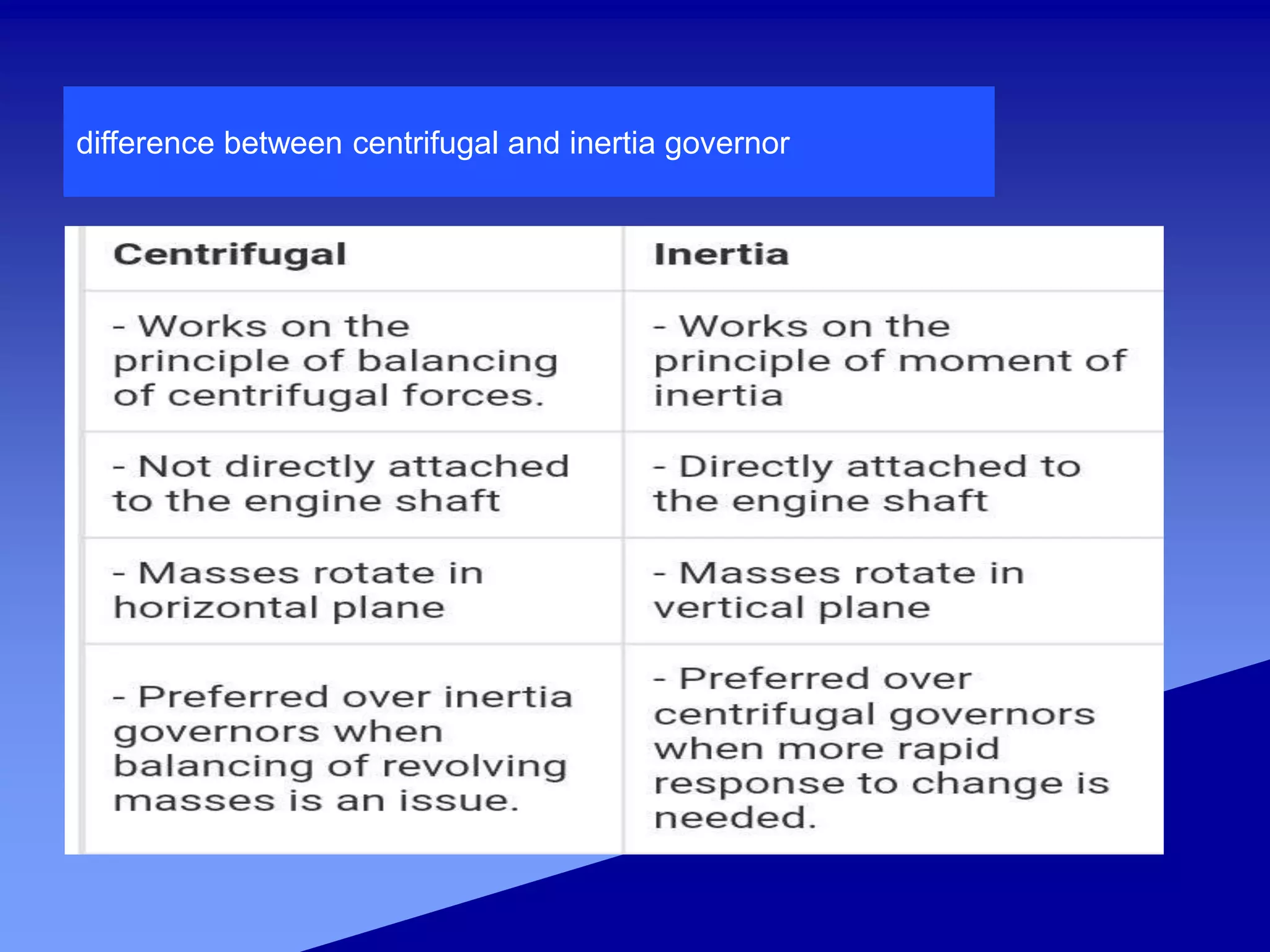 difference between centrifugal and inertia governor

| Centrifugal | Inertia |
|---|---|
| - Works on the principle of balancing of centrifugal forces. | - Works on the principle of moment of inertia |
| - Not directly attached to the engine shaft | - Directly attached to the engine shaft |
| - Masses rotate in horizontal plane | - Masses rotate in vertical plane |
| - Preferred over inertia governors when balancing of revolving masses is an issue. | - Preferred over centrifugal governors when more rapid response to change is needed. |